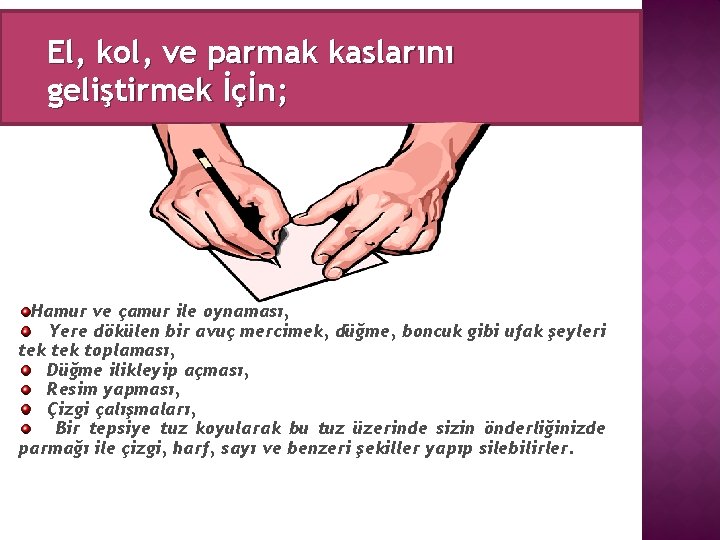 El, kol, ve parmak kaslarını geliştirmek İçİn;

Hamur ve çamur ile oynaması,
Yere dökülen bir avuç mercimek, düğme, boncuk gibi ufak şeyleri tek tek toplaması,
Düğme ilikleyip açması,
Resim yapması,
Çizgi çalışmaları,
Bir tepsiye tuz koyularak bu tuz üzerinde sizin önderliğinizde parmağı ile çizgi, harf, sayı ve benzeri şekiller yapıp silebilirler.